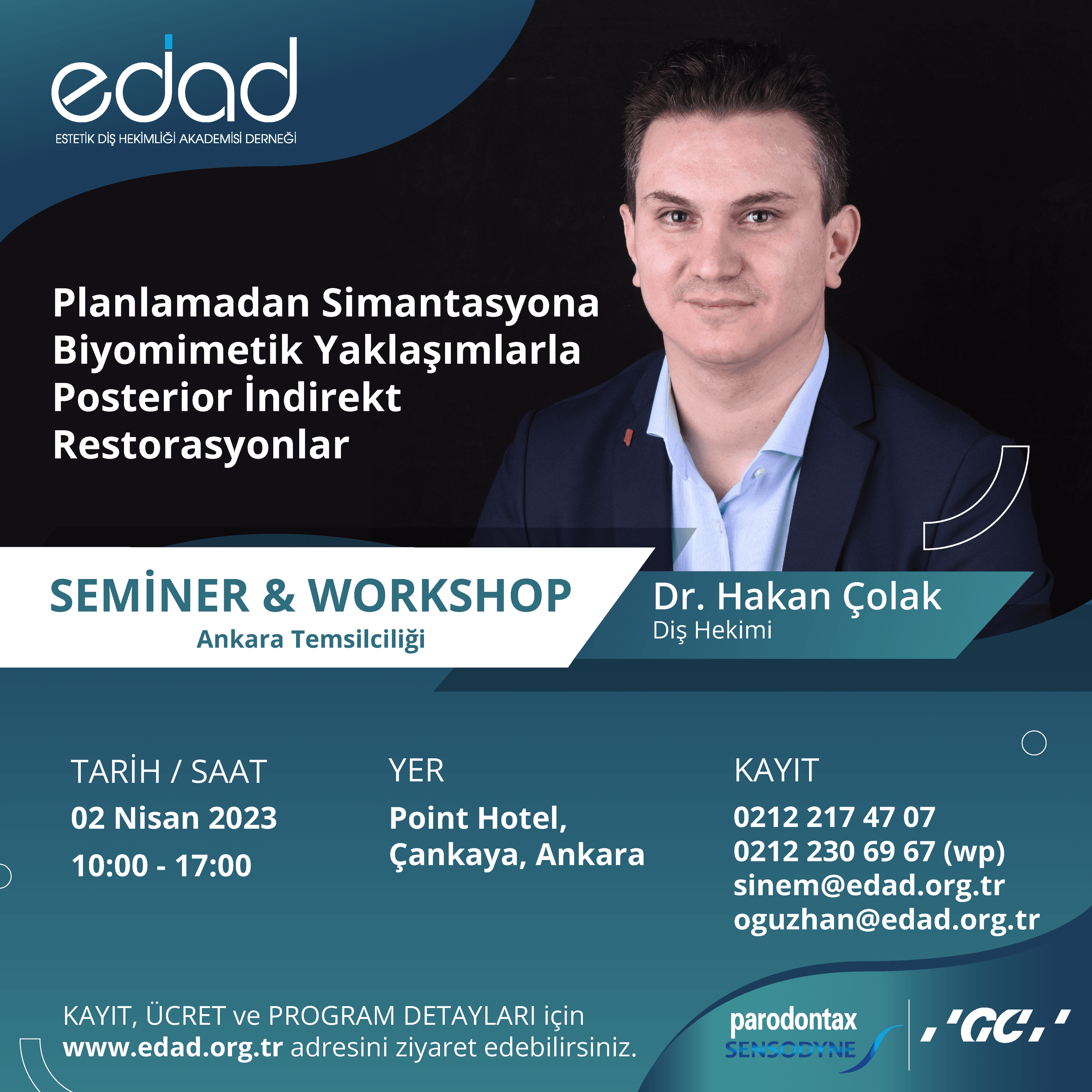 edad
ESTETİK DİŞ HEKİMLİĞİ AKADEMİSİ DERNEĞİ

Planlamadan Simantasyona Biyomimetik Yaklaşımlarla Posterior İndirekt Restorasyonlar

SEMİNER & WORKSHOP
Ankara Temsilciliği

Dr. Hakan Çolak
Diş Hekimi

TARİH / SAAT
02 Nisan 2023
10:00 - 17:00

YER
Point Hotel, Çankaya, Ankara

KAYIT
0212 217 47 07
0212 230 69 67 (wp)
sinem@edad.org.tr
oguzhan@edad.org.tr

KAYIT, ÜCRET ve PROGRAM DETAYLARI için www.edad.org.tr adresini ziyaret edebilirsiniz.

parodontax
SENSODYNE

GC